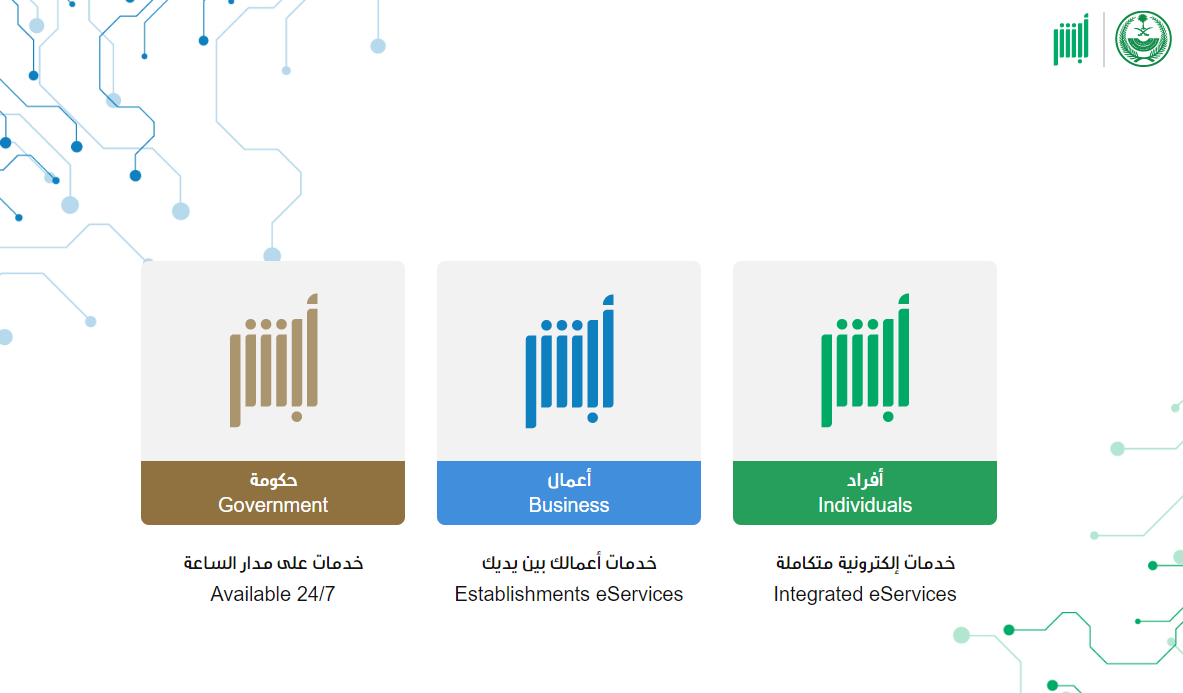 أبشر

أبشر

أفراد
Individuals

خدمات إلكترونية متكاملة
Integrated eServices

أبشر

أعمال
Business

خدمات أعمالك بين يديك
Establishments eServices

أبشر

حكومة
Government

خدمات على مدار الساعة
Available 24/7